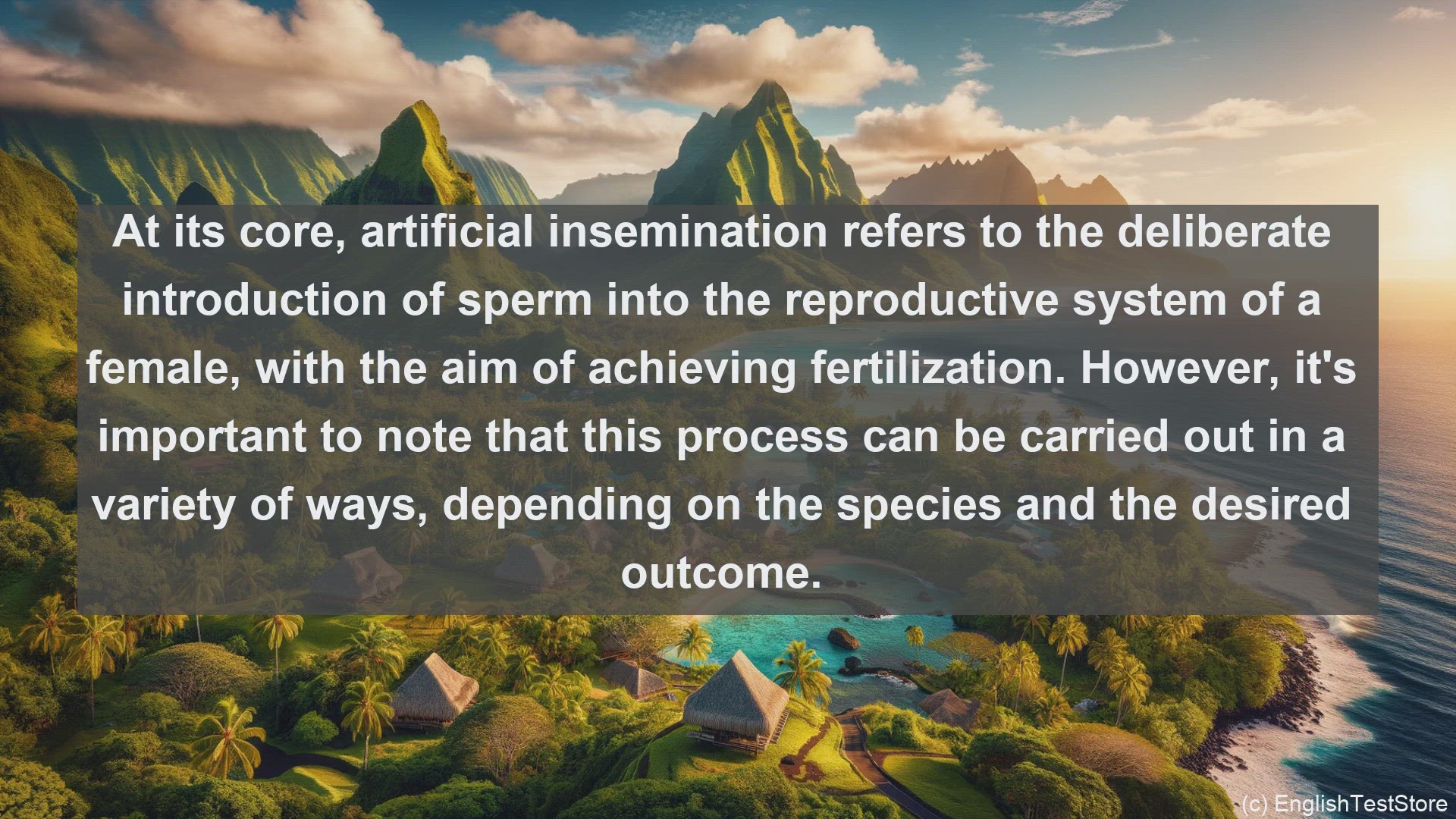 At its core, artificial insemination refers to the deliberate introduction of sperm into the reproductive system of a female, with the aim of achieving fertilization. However, it's important to note that this process can be carried out in a variety of ways, depending on the species and the desired outcome.

(c) EnglishTestStore